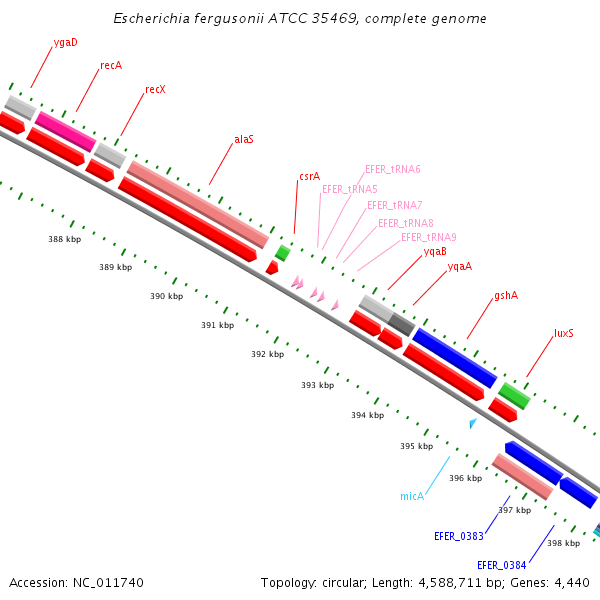 Escherichia fergusonii ATCC 35469, complete genome

ygaD
recA
recX
alaS
csrA
EFER_tRNA6
EFER_tRNA5
EFER_tRNA7
EFER_tRNA8
EFER_tRNA9
yqaB
yqaA
gshA
luxS
388 kbp
389 kbp
390 kbp
391 kbp
392 kbp
393 kbp
394 kbp
395 kbp
396 kbp
397 kbp
398 kbp
micA
EFER_0383
EFER_0384

Accession: NC_011740

Topology: circular; Length: 4,588,711 bp; Genes: 4,440